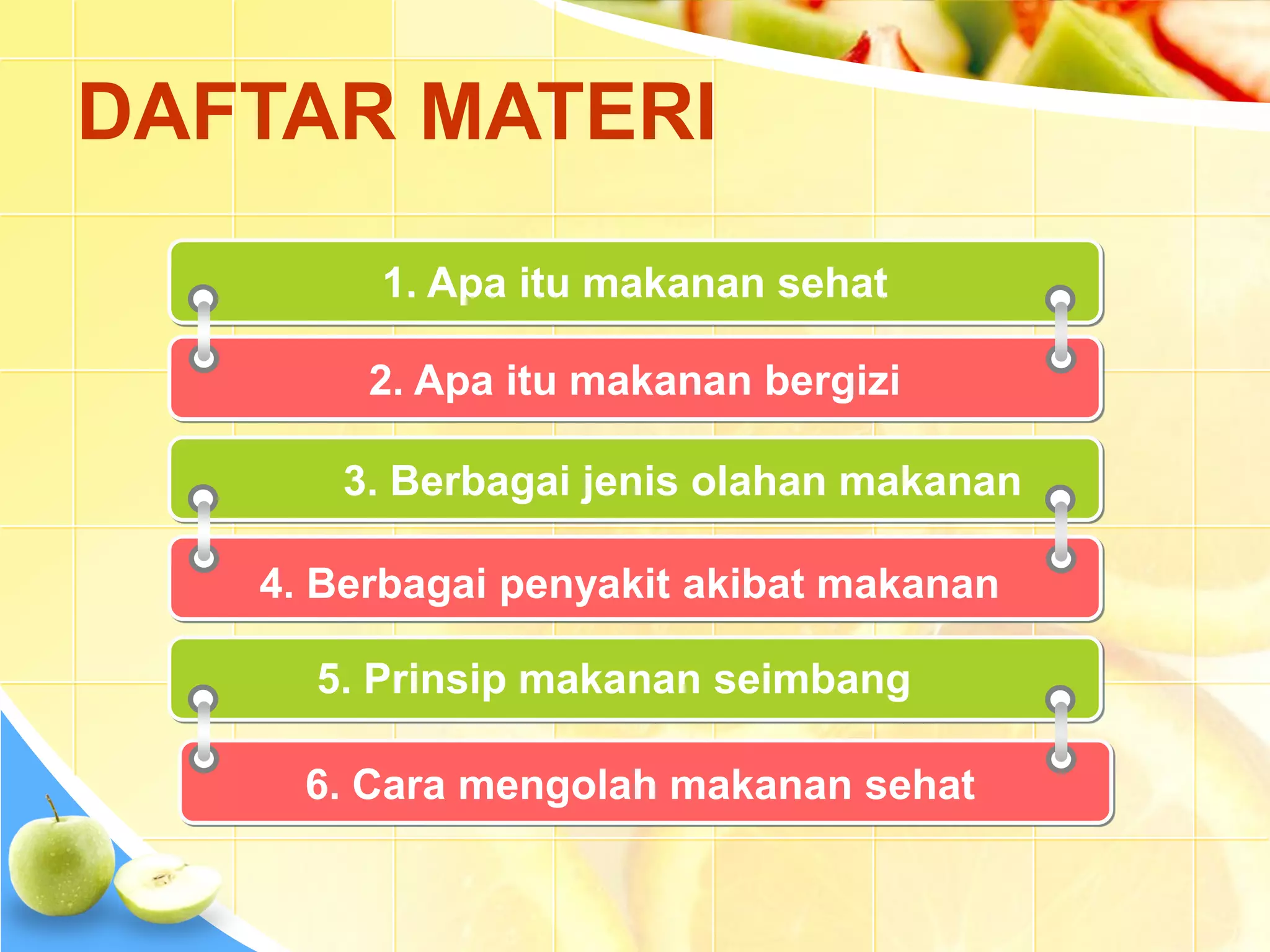 DAFTAR MATERI

1. Apa itu makanan sehat

2. Apa itu makanan bergizi

3. Berbagai jenis olahan makanan

4. Berbagai penyakit akibat makanan

5. Prinsip makanan seimbang

6. Cara mengolah makanan sehat